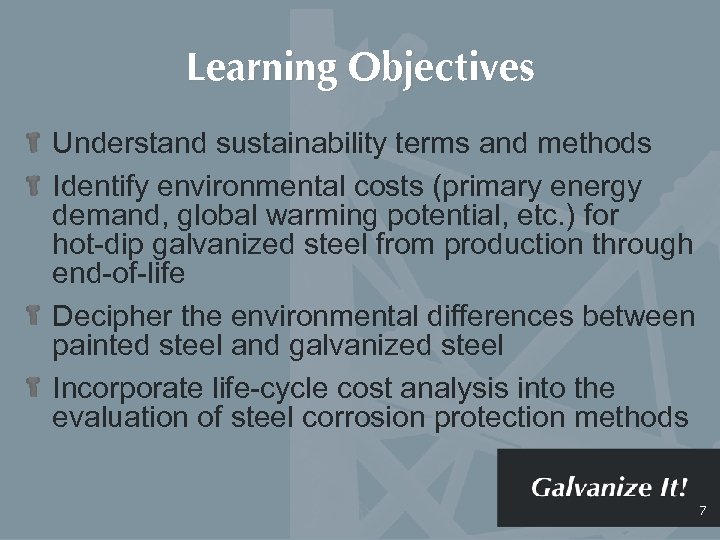 Learning Objectives

Understand sustainability terms and methods

Identify environmental costs (primary energy demand, global warming potential, etc.) for hot-dip galvanized steel from production through end-of-life

Decipher the environmental differences between painted steel and galvanized steel

Incorporate life-cycle cost analysis into the evaluation of steel corrosion protection methods

Galvanize It!

7